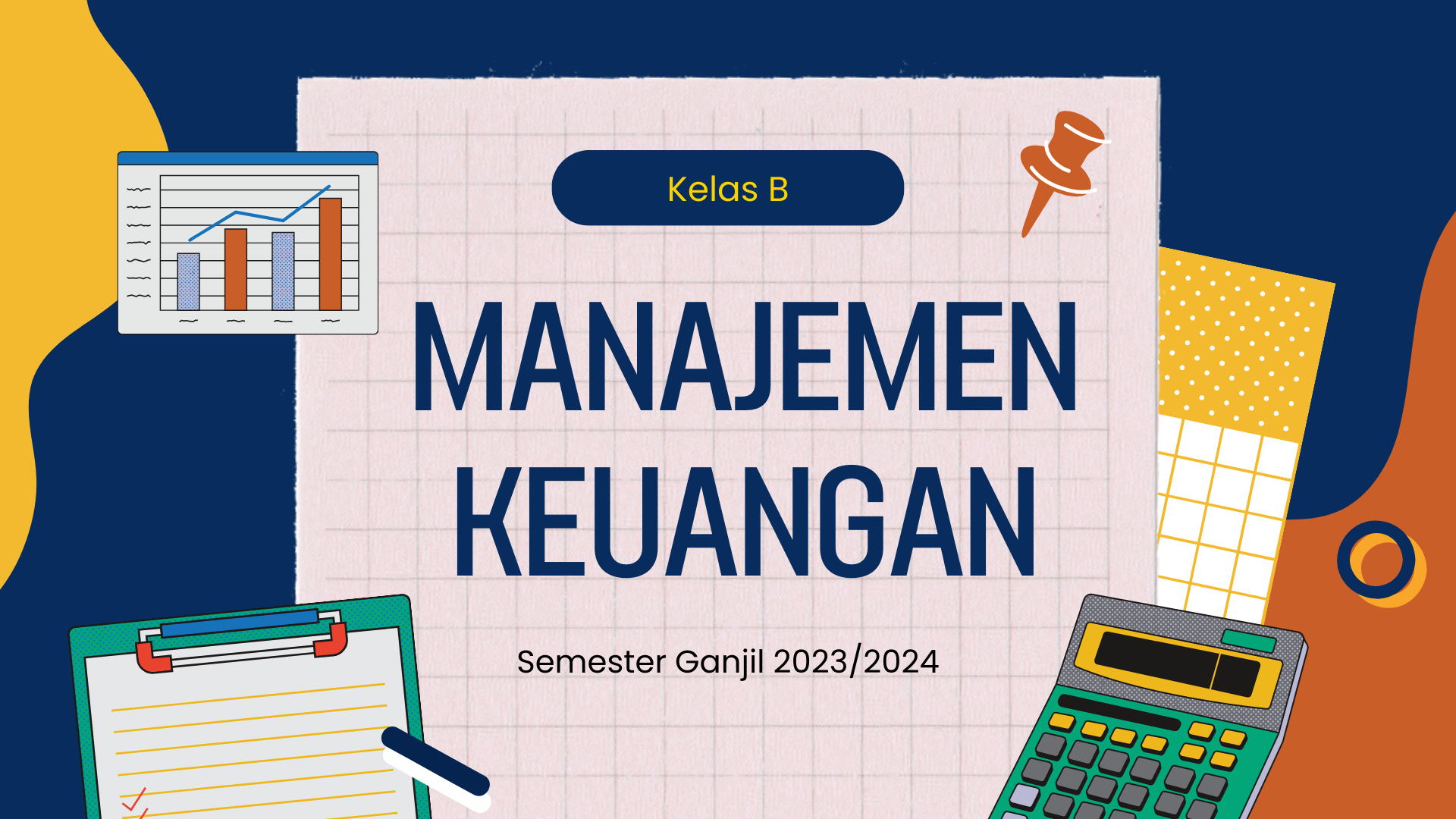 Kelas B

MANAJEMEN KEUANGAN

Semester Ganjil 2023/2024